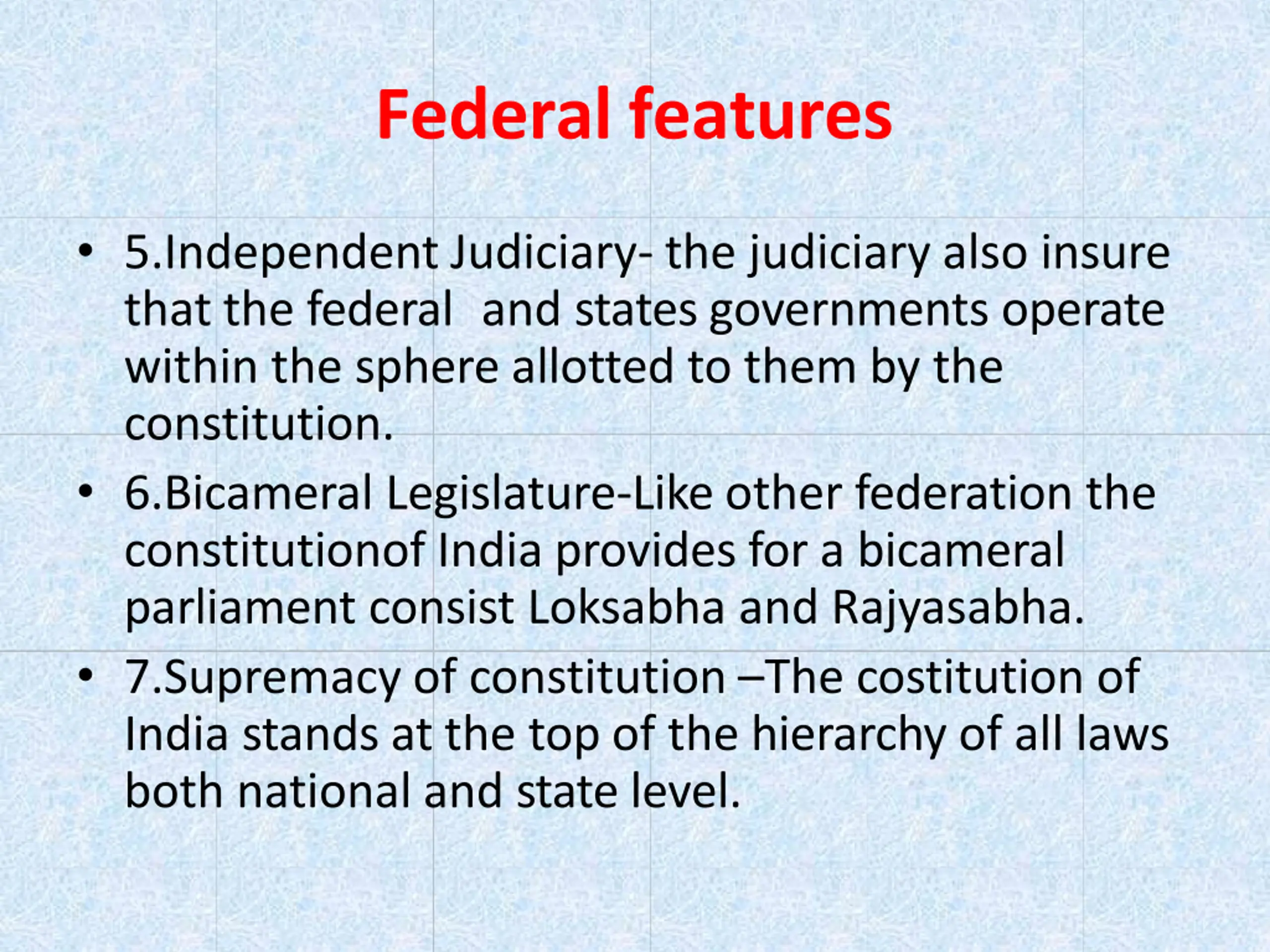 Federal features

• 5.Independent Judiciary- the judiciary also insure that the federal and states governments operate within the sphere allotted to them by the constitution.

• 6.Bicameral Legislature-Like other federation the constitutionof India provides for a bicameral parliament consist Loksabha and Rajyasabha.

• 7.Supremacy of constitution –The costitution of India stands at the top of the hierarchy of all laws both national and state level.